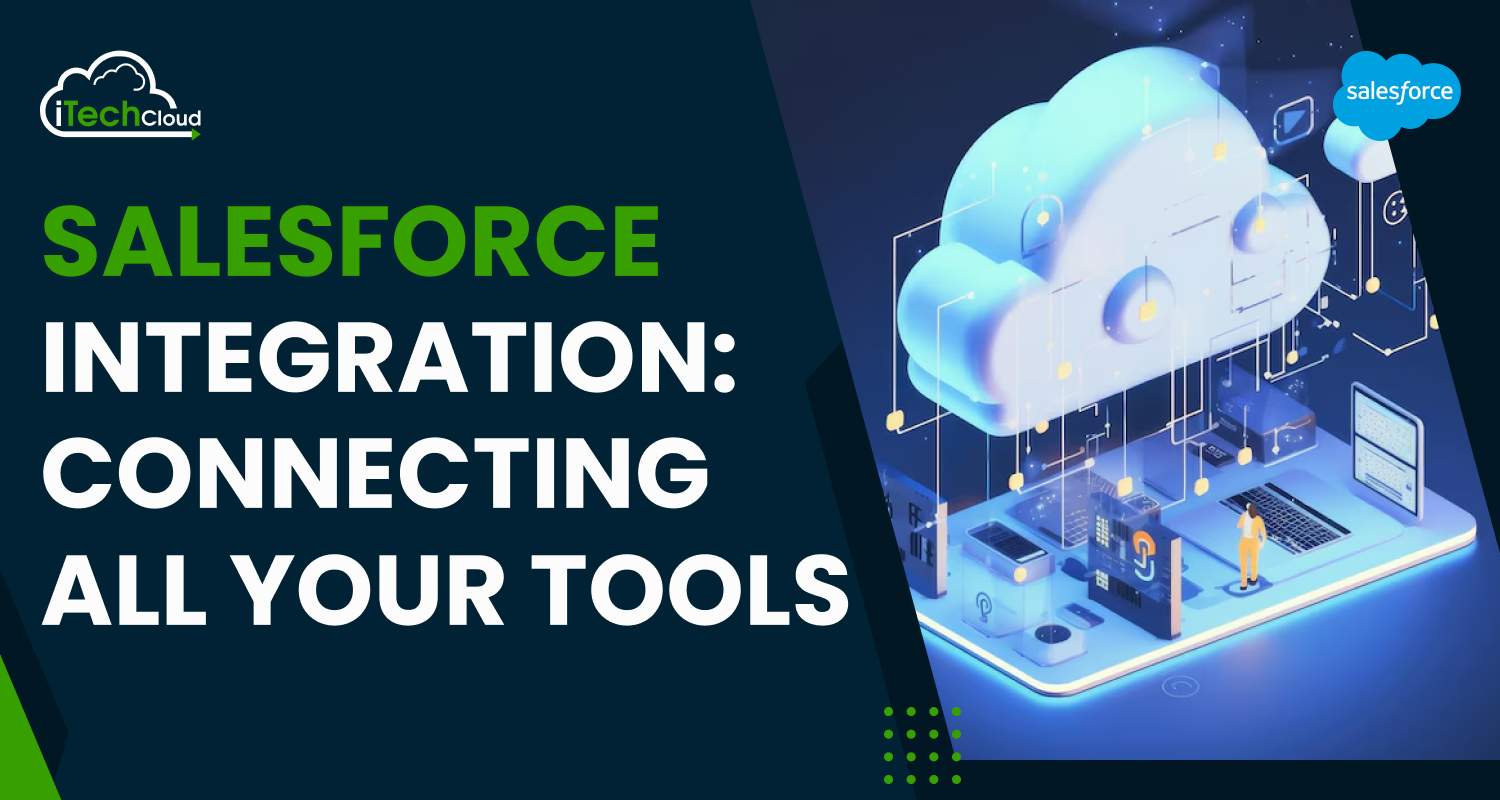 iTechCloud

salesforce

SALESFORCE INTEGRATION: CONNECTING ALL YOUR TOOLS